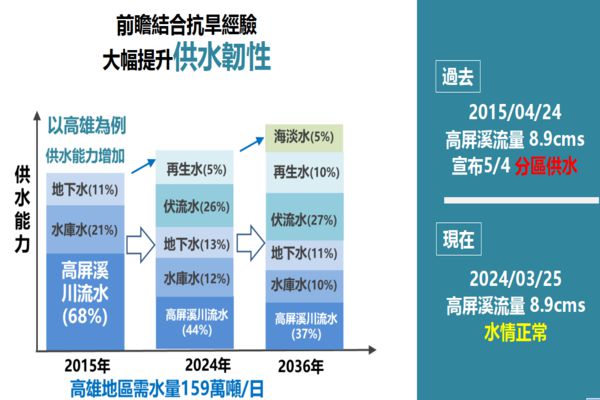 前瞻結合抗旱經驗
大幅提升供水韌性

以高雄為例
供水能力增加

供水能力

地下水(11%)
水庫水(21%)
高屏溪川流水(68%)

再生水(5%)
伏流水(26%)
地下水(13%)
水庫水(12%)
高屏溪川流水(44%)

海淡水(5%)
再生水(10%)
伏流水(27%)
地下水(11%)
水庫水(10%)
高屏溪川流水(37%)

2015年
2024年
2036年

高雄地區需水量159萬噸/日

過去
2015/04/24
高屏溪流量 8.9cms
宣布5/4 分區供水

現在
2024/03/25
高屏溪流量 8.9cms
水情正常